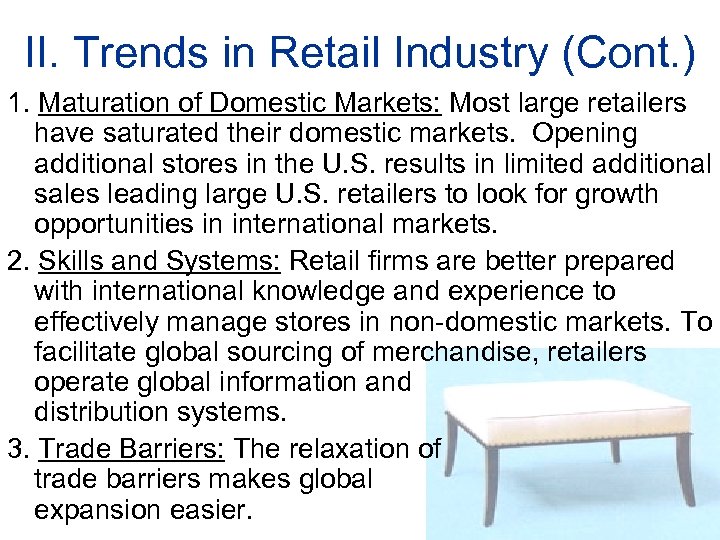 II. Trends in Retail Industry (Cont.)

1. Maturation of Domestic Markets: Most large retailers have saturated their domestic markets. Opening additional stores in the U.S. results in limited additional sales leading large U.S. retailers to look for growth opportunities in international markets.

2. Skills and Systems: Retail firms are better prepared with international knowledge and experience to effectively manage stores in non-domestic markets. To facilitate global sourcing of merchandise, retailers operate global information and distribution systems.

3. Trade Barriers: The relaxation of trade barriers makes global expansion easier.